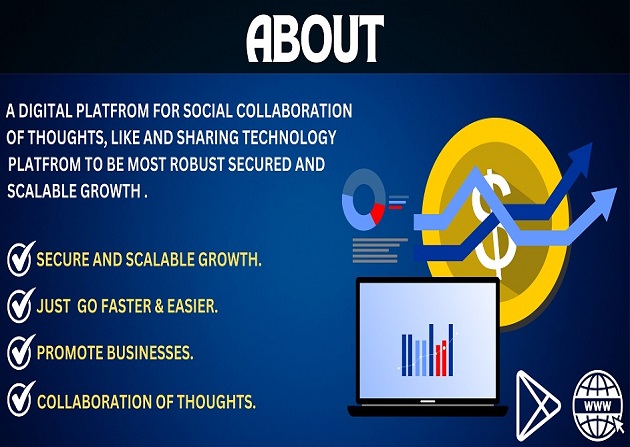 ABOUT

A DIGITAL PLATFROM FOR SOCIAL COLLABORATION OF THOUGHTS, LIKE AND SHARING TECHNOLOGY PLATFROM TO BE MOST ROBUST SECURED AND SCALABLE GROWTH .

SECURE AND SCALABLE GROWTH.

JUST GO FASTER & EASIER.

PROMOTE BUSINESSES.

COLLABORATION OF THOUGHTS.

$

WWW